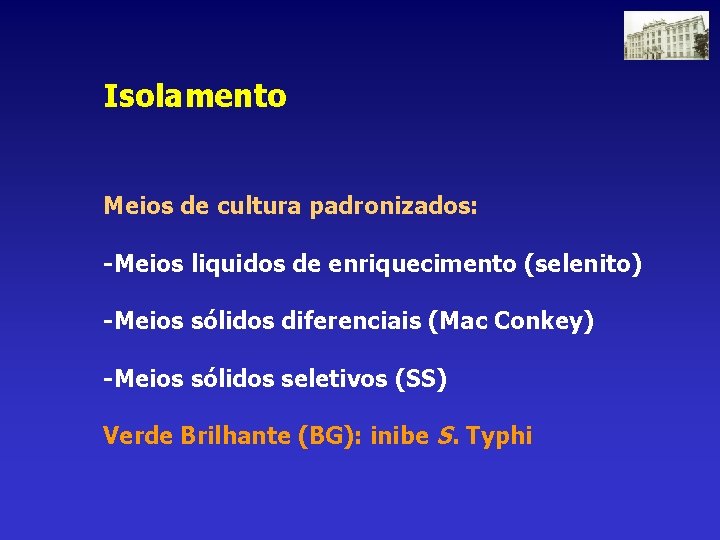 Isolamento

Meios de cultura padronizados:

-Meios liquidos de enriquecimento (selenito)

-Meios sólidos diferenciais (Mac Conkey)

-Meios sólidos seletivos (SS)

Verde Brilhante (BG): inibe S. Typhi